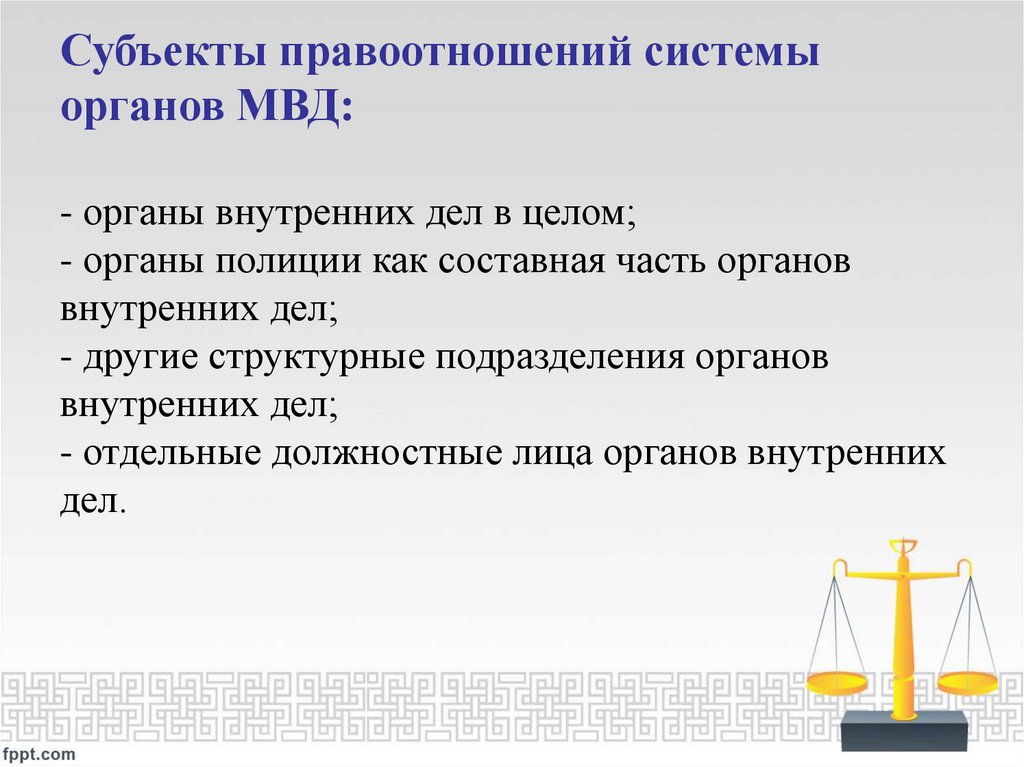 Субъекты правоотношений системы органов МВД:

- органы внутренних дел в целом;
- органы полиции как составная часть органов внутренних дел;
- другие структурные подразделения органов внутренних дел;
- отдельные должностные лица органов внутренних дел.

fppt.com